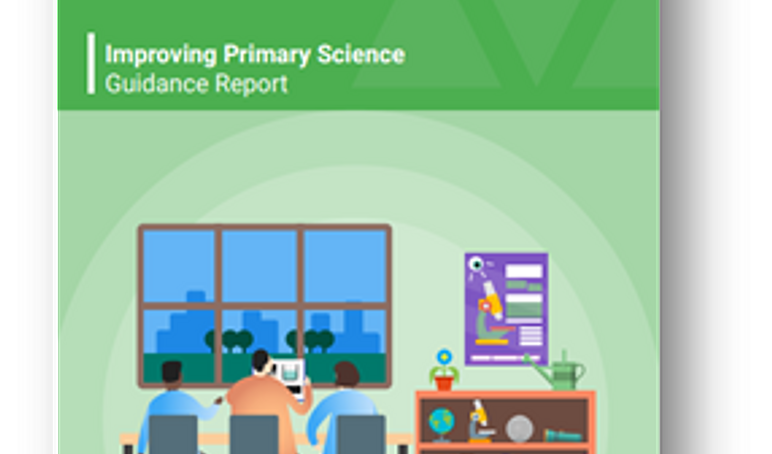 Improving Primary Science
Guidance Report